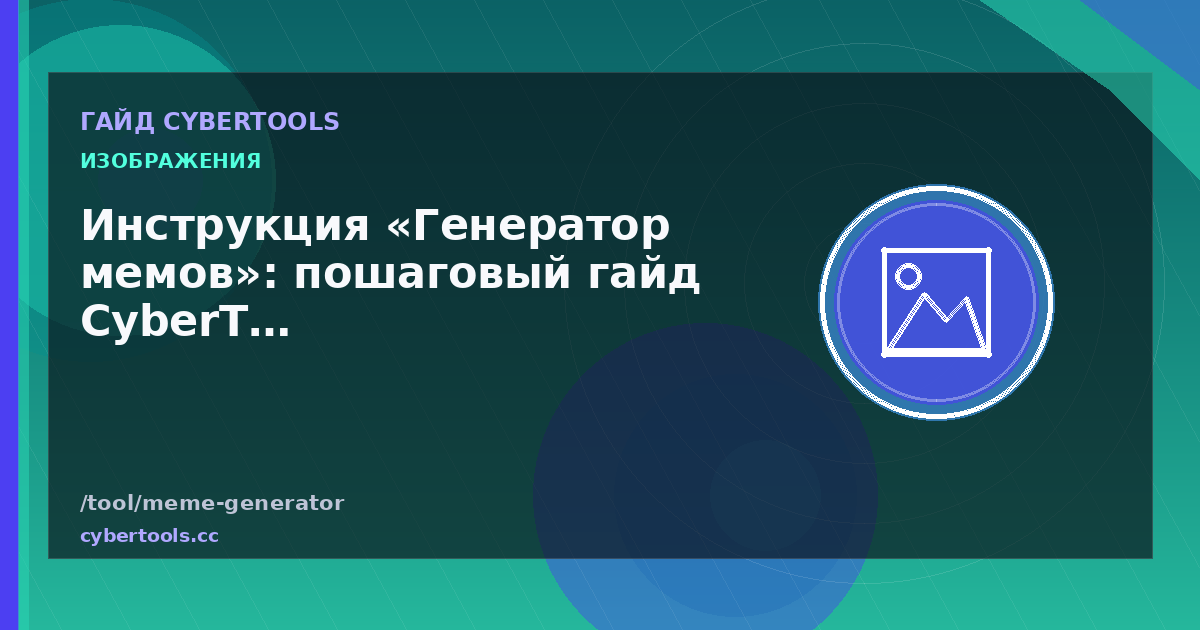 ГАЙД CYBERTOOLS

ИЗОБРАЖЕНИЯ

Инструкция «Генератор мемов»: пошаговый гайд CyberT…

/tool/meme-generator

cybertools.cc